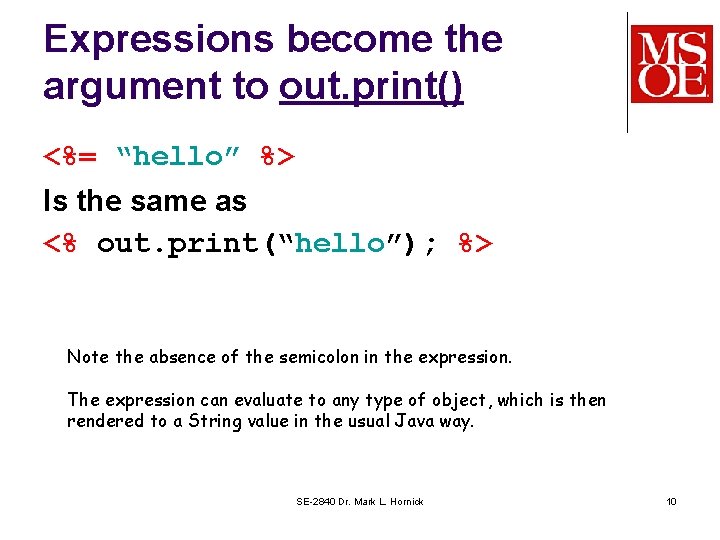 Expressions become the argument to out.print()

MSOE

<%= “hello” %>

Is the same as

<% out.print(“hello”); %>

Note the absence of the semicolon in the expression.

The expression can evaluate to any type of object, which is then rendered to a String value in the usual Java way.

SE-2840 Dr. Mark L. Hornick

10